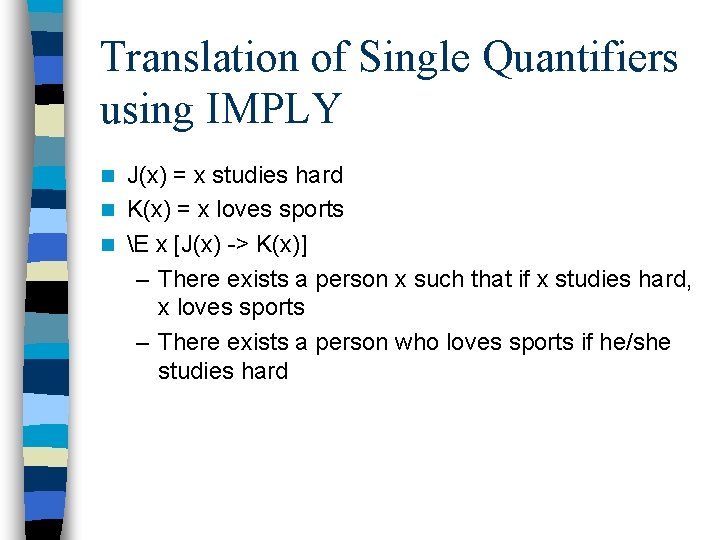 Translation of Single Quantifiers using IMPLY

- J(x) = x studies hard
- K(x) = x loves sports
- \E x [J(x) -> K(x)]
  – There exists a person x such that if x studies hard, x loves sports
  – There exists a person who loves sports if he/she studies hard